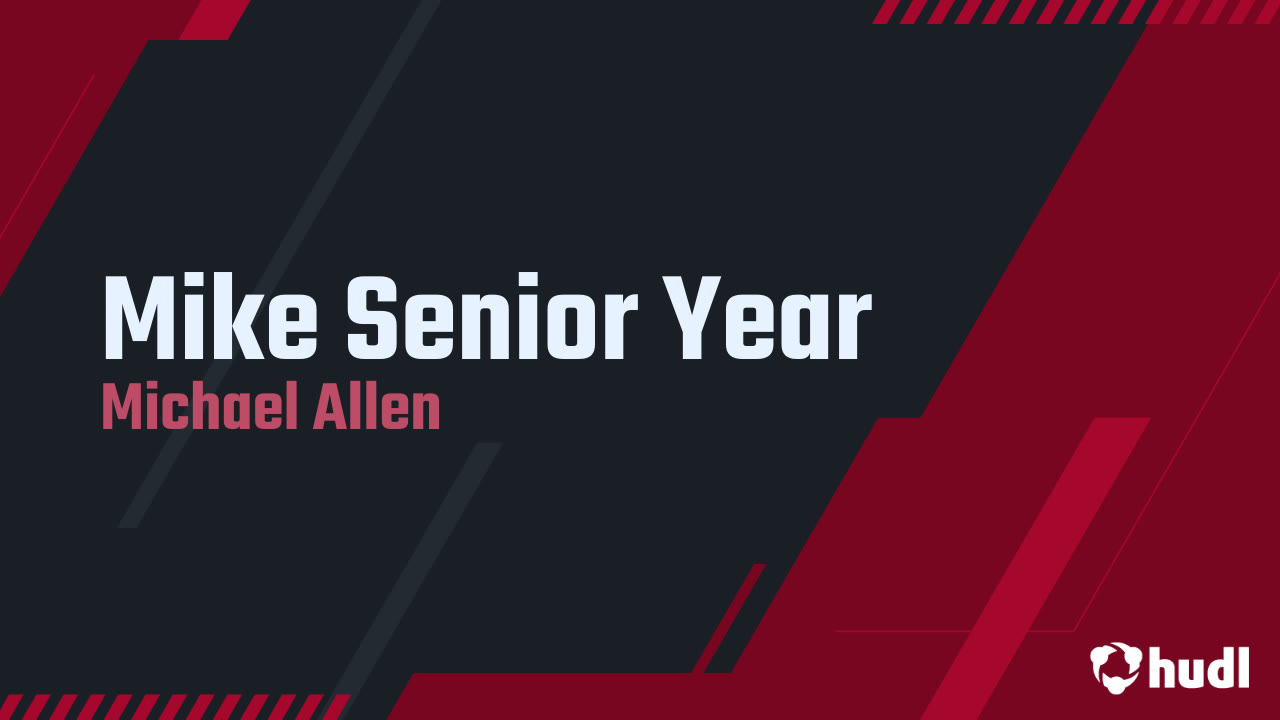 Mike Senior Year
Michael Allen

hudl